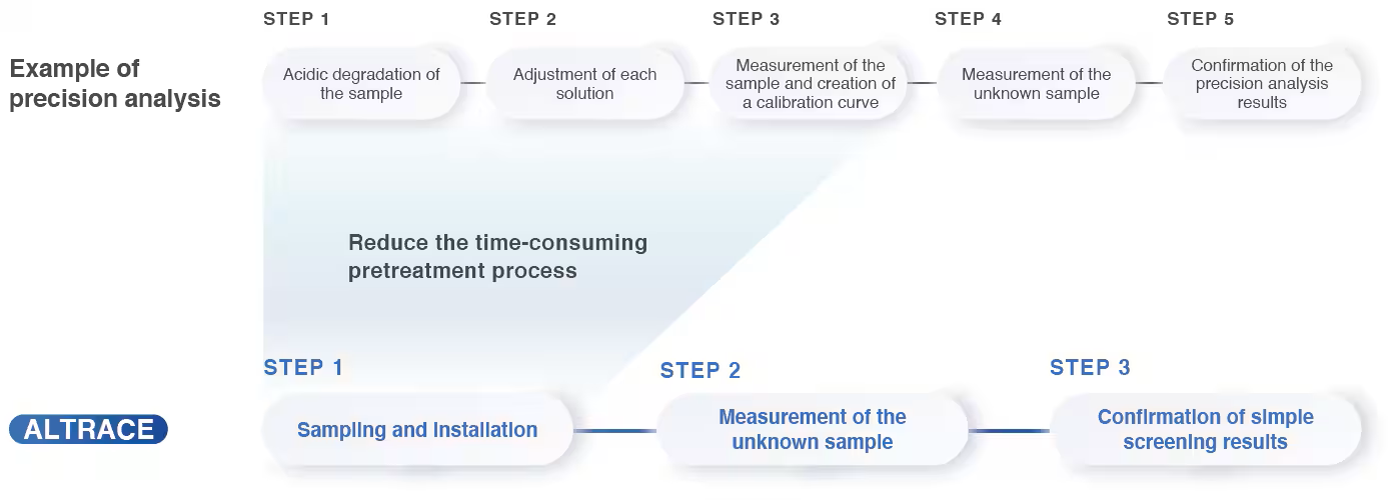 Example of precision analysis

STEP 1
Acidic degradation of the sample

STEP 2
Adjustment of each solution

STEP 3
Measurement of the sample and creation of a calibration curve

STEP 4
Measurement of the unknown sample

STEP 5
Confirmation of the precision analysis results

Reduce the time-consuming pretreatment process

ALTRACE

STEP 1
Sampling and installation

STEP 2
Measurement of the unknown sample

STEP 3
Confirmation of simple screening results